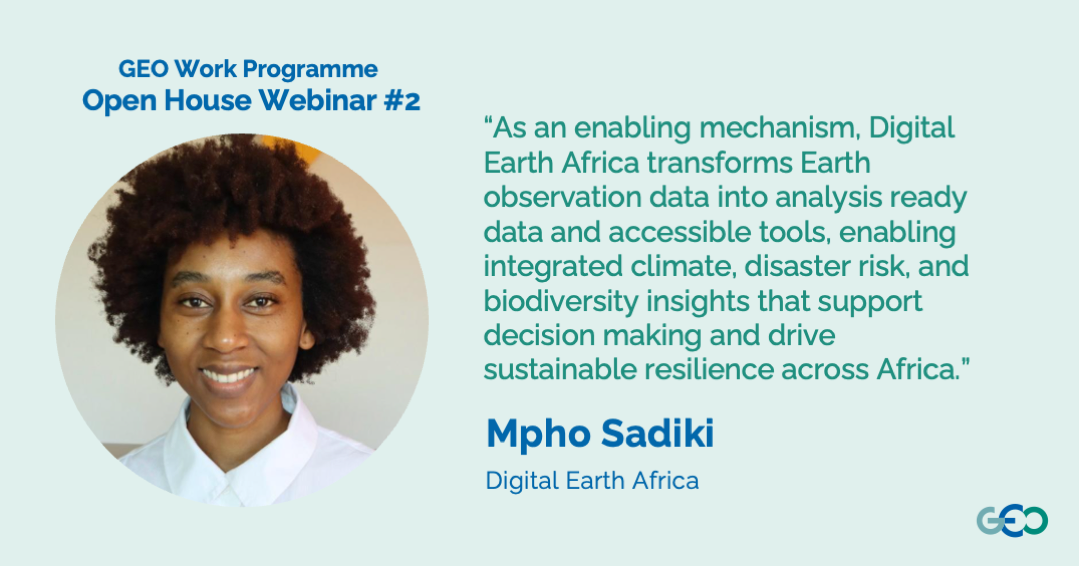 GEO Work Programme
Open House Webinar #2

“As an enabling mechanism, Digital Earth Africa transforms Earth observation data into analysis ready data and accessible tools, enabling integrated climate, disaster risk, and biodiversity insights that support decision making and drive sustainable resilience across Africa.”

Mpho Sadiki
Digital Earth Africa

GEO